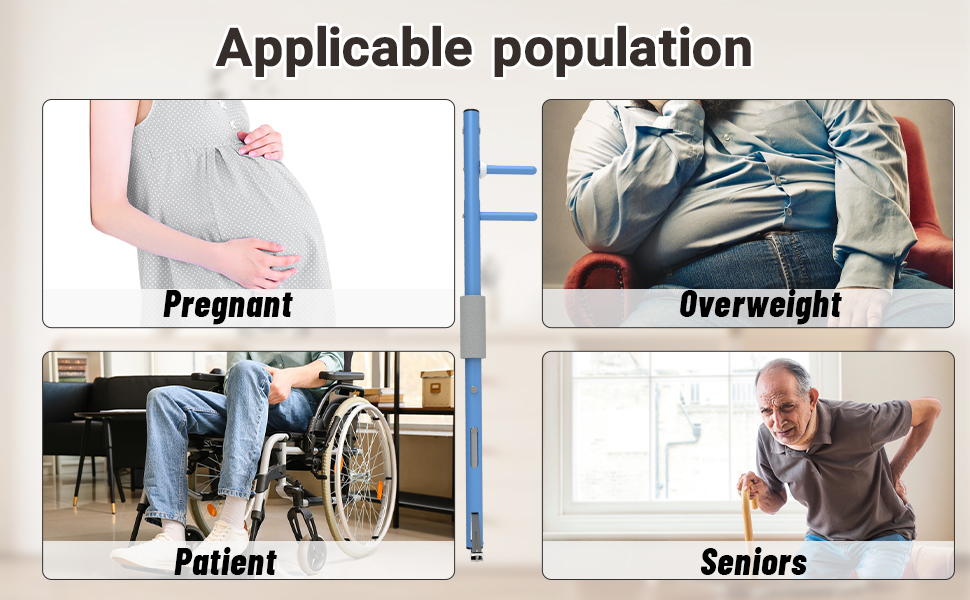 Applicable population

Pregnant

Overweight

Patient

Seniors